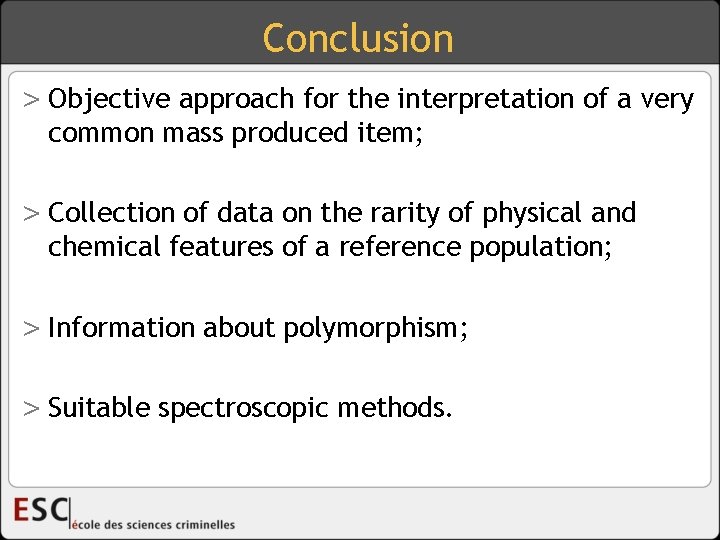 Conclusion

> Objective approach for the interpretation of a very common mass produced item;

> Collection of data on the rarity of physical and chemical features of a reference population;

> Information about polymorphism;

> Suitable spectroscopic methods.

ESC école des sciences criminelles